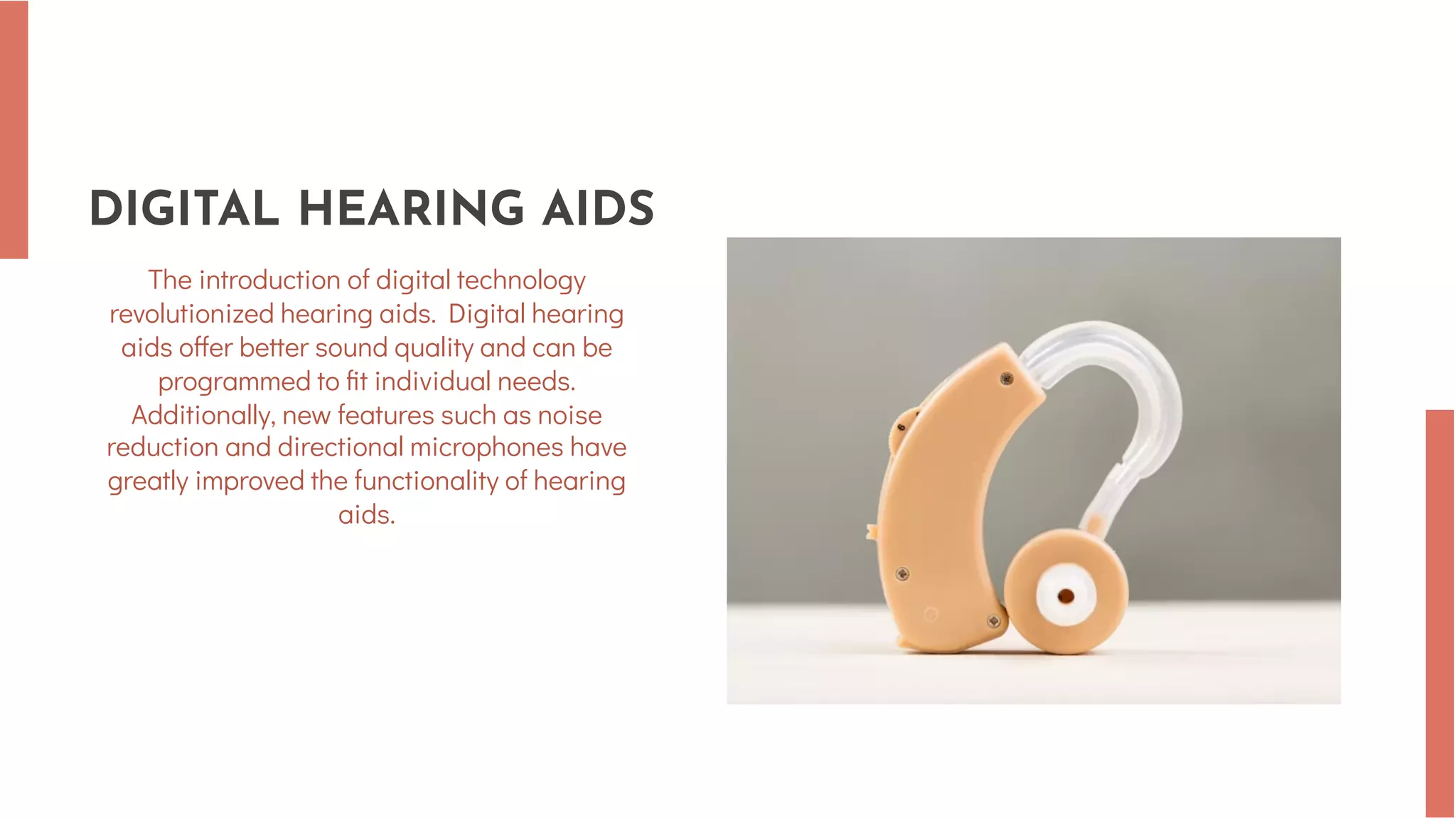 DIGITAL HEARING AIDS

The introduction of digital technology revolutionized hearing aids. Digital hearing aids offer better sound quality and can be programmed to fit individual needs. Additionally, new features such as noise reduction and directional microphones have greatly improved the functionality of hearing aids.